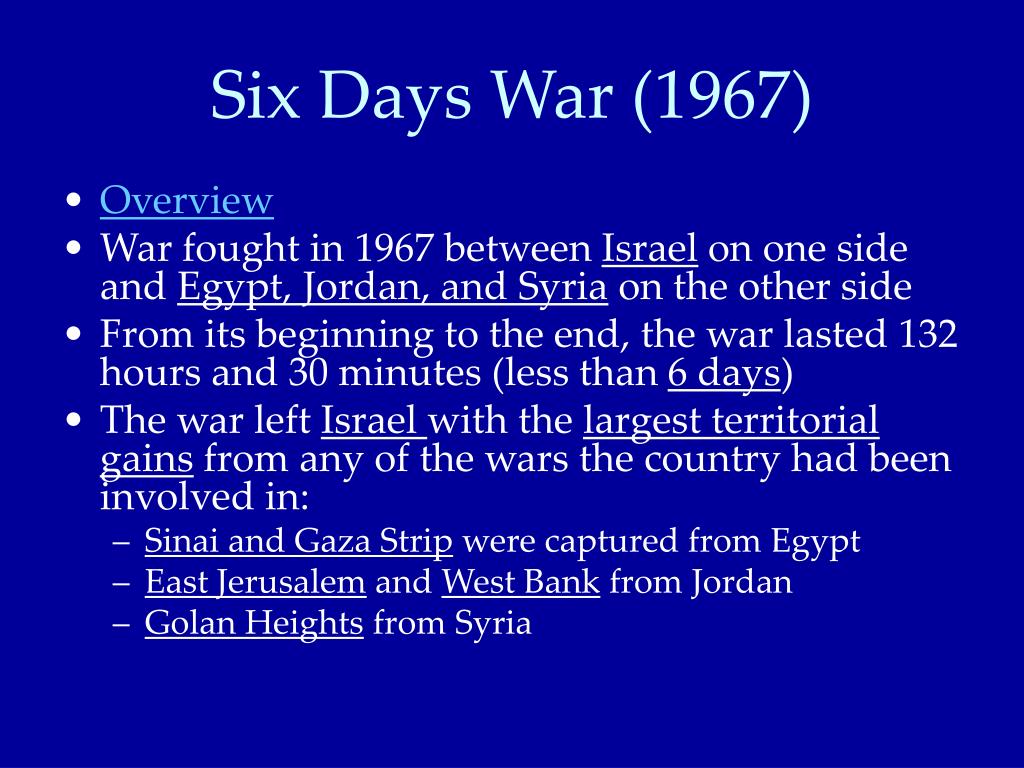 Six Days War (1967)

• Overview
• War fought in 1967 between Israel on one side and Egypt, Jordan, and Syria on the other side
• From its beginning to the end, the war lasted 132 hours and 30 minutes (less than 6 days)
• The war left Israel with the largest territorial gains from any of the wars the country had been involved in:
– Sinai and Gaza Strip were captured from Egypt
– East Jerusalem and West Bank from Jordan
– Golan Heights from Syria